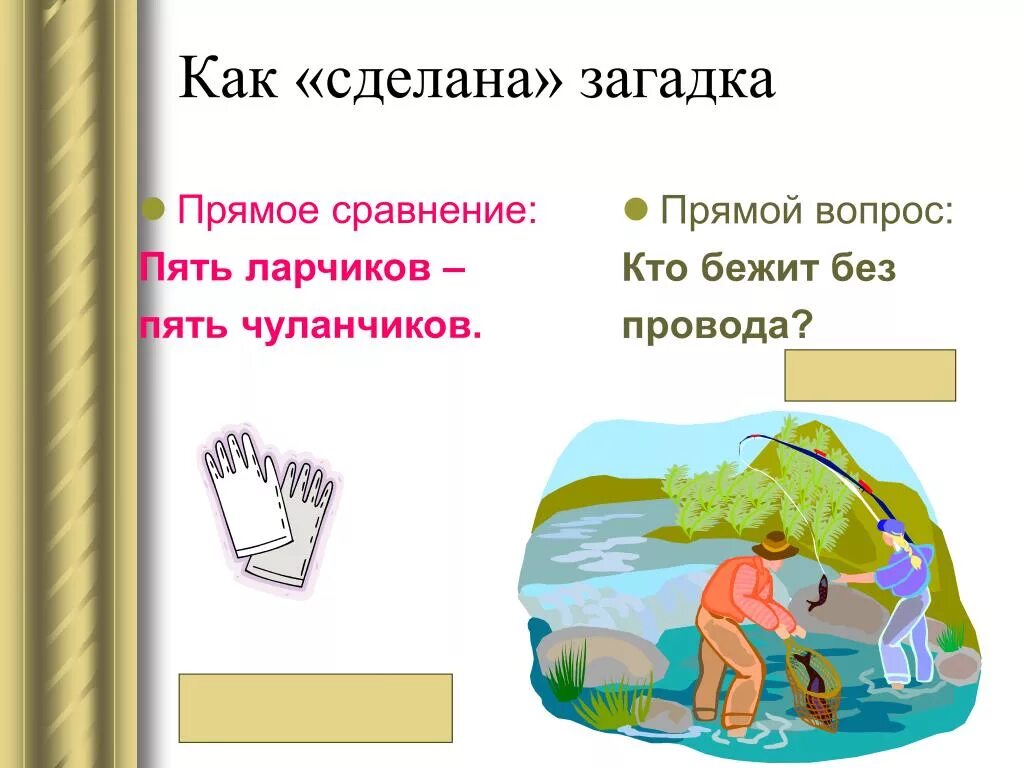 Как «сделана» загадка

Прямое сравнение:
Пять ларчиков – пять чуланчиков.

Прямой вопрос:
Кто бежит без провода?